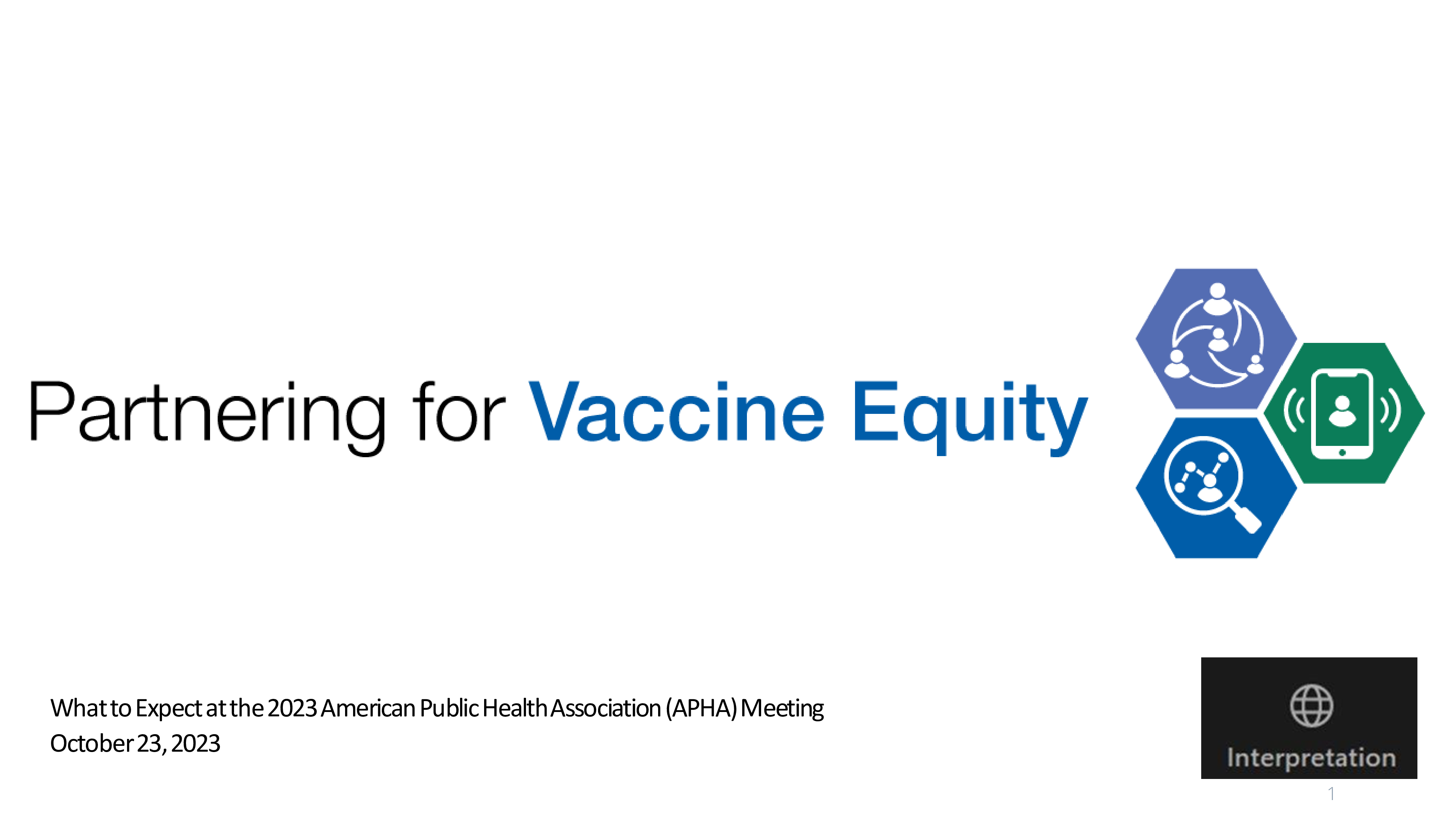 Partnering for Vaccine Equity

What to Expect at the 2023 American Public Health Association (APHA) Meeting
October 23, 2023

Interpretation

1